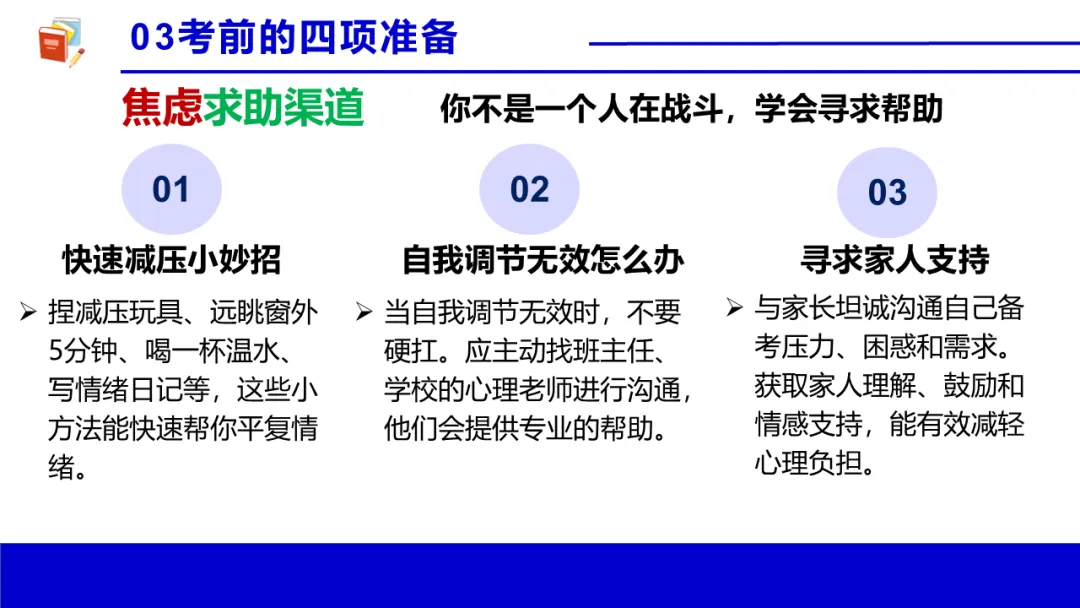 03考前的四项准备

焦虑求助渠道 你不是一个人在战斗，学会寻求帮助

01

快速减压小妙招

➢ 捏减压玩具、远眺窗外5分钟、喝一杯温水、写情绪日记等，这些小方法能快速帮你平复情绪。

02

自我调节无效怎么办

➢ 当自我调节无效时，不要硬扛。应主动找班主任、学校的心理老师进行沟通，他们会提供专业的帮助。

03

寻求家人支持

➢ 与家长坦诚沟通自己备考压力、困惑和需求。获取家人理解、鼓励和情感支持，能有效减轻心理负担。